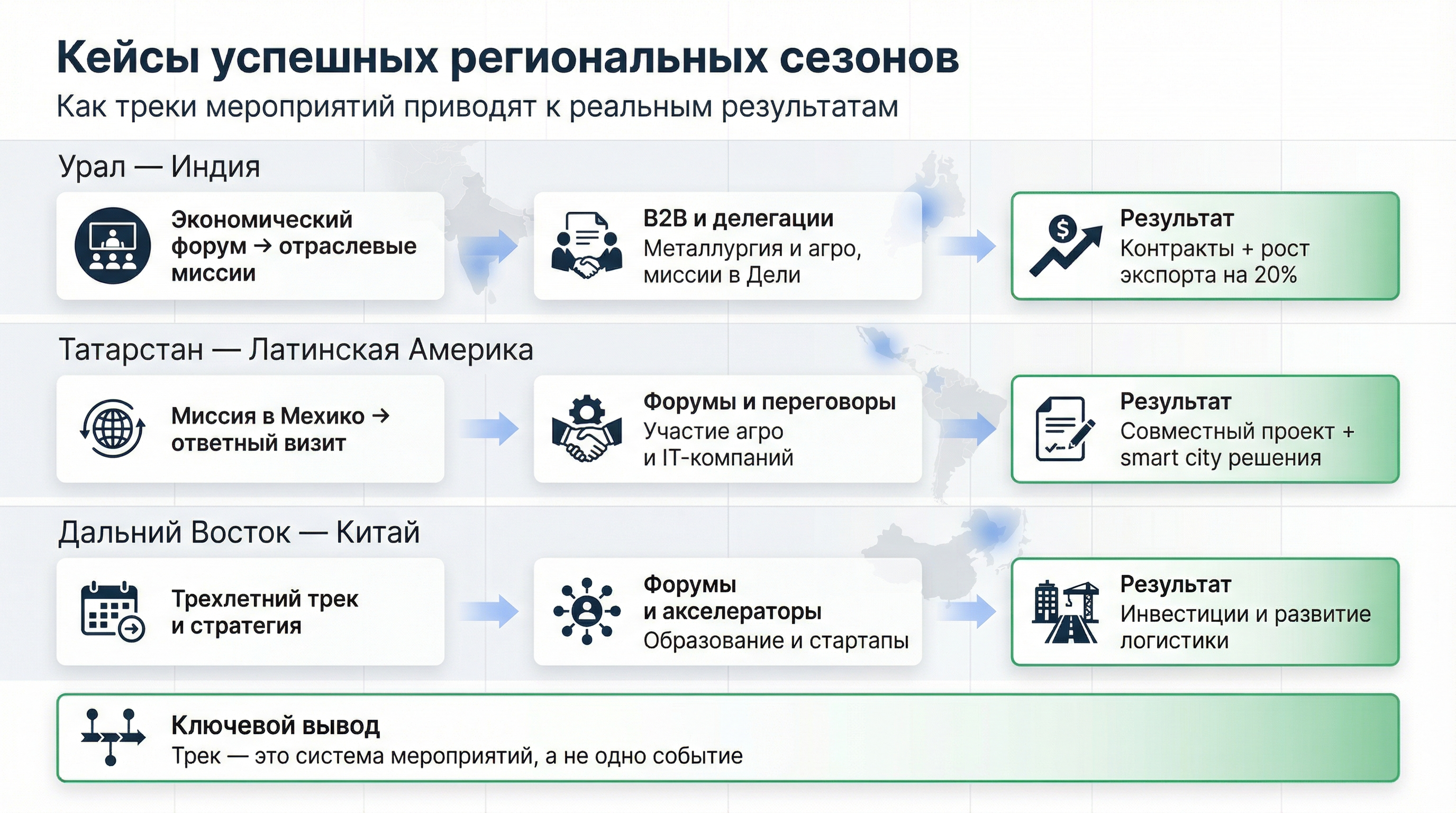 Кейсы успешных региональных сезонов

Как треки мероприятий приводят к реальным результатам

Урал — Индия

Экономический форум → отраслевые миссии

B2B и делегации
Металлургия и агро, миссии в Дели

Результат
Контракты + рост экспорта на 20%

Татарстан — Латинская Америка

Миссия в Мехико → ответный визит

Форумы и переговоры
Участие агро и IT-компаний

Результат
Совместный проект + smart city решения

Дальний Восток — Китай

Трехлетний трек и стратегия

Форумы и акселераторы
Образование и стартапы

Результат
Инвестиции и развитие логистики

Ключевой вывод
Трек — это система мероприятий, а не одно событие